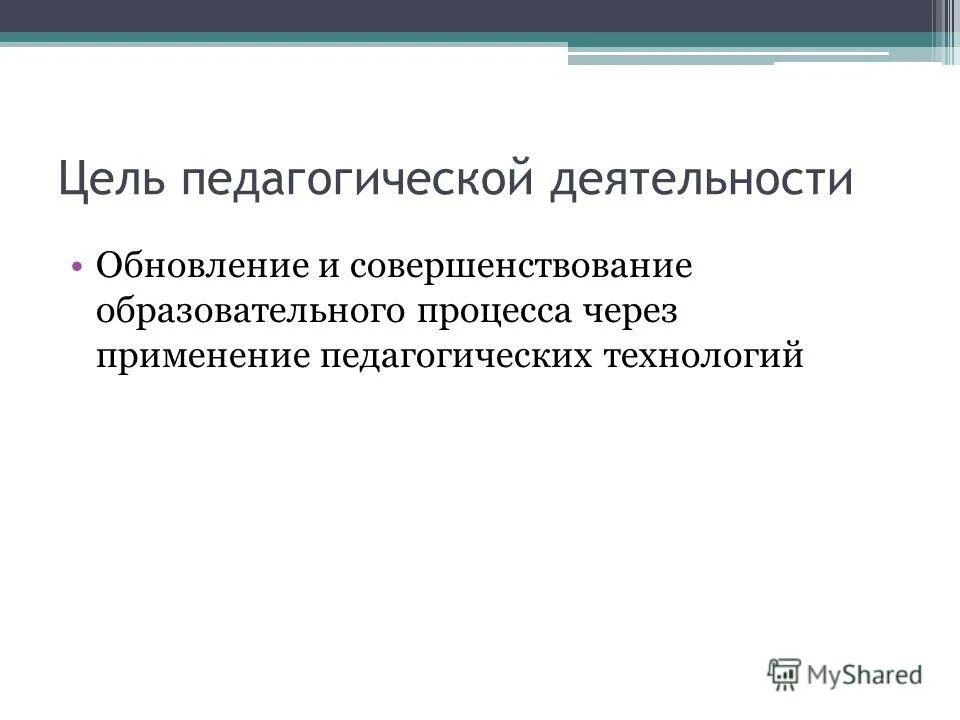 Цель педагогической деятельности

• Обновление и совершенствование образовательного процесса через применение педагогических технологий

MyShared